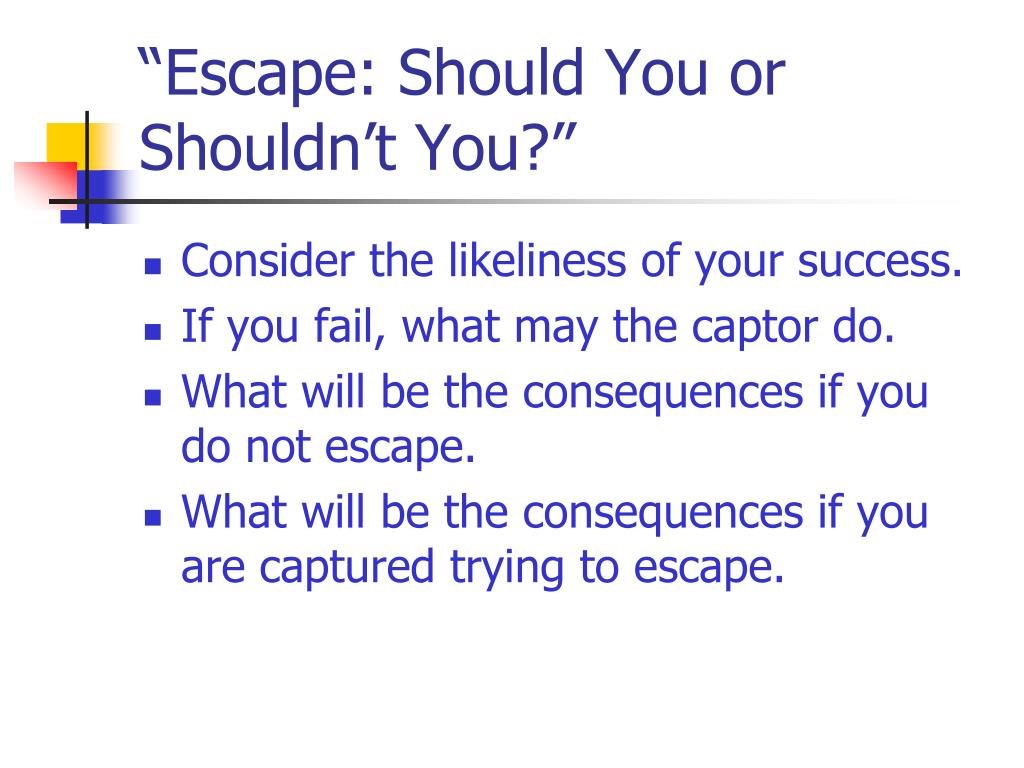 “Escape: Should You or Shouldn’t You?”

- Consider the likeliness of your success.
- If you fail, what may the captor do.
- What will be the consequences if you do not escape.
- What will be the consequences if you are captured trying to escape.